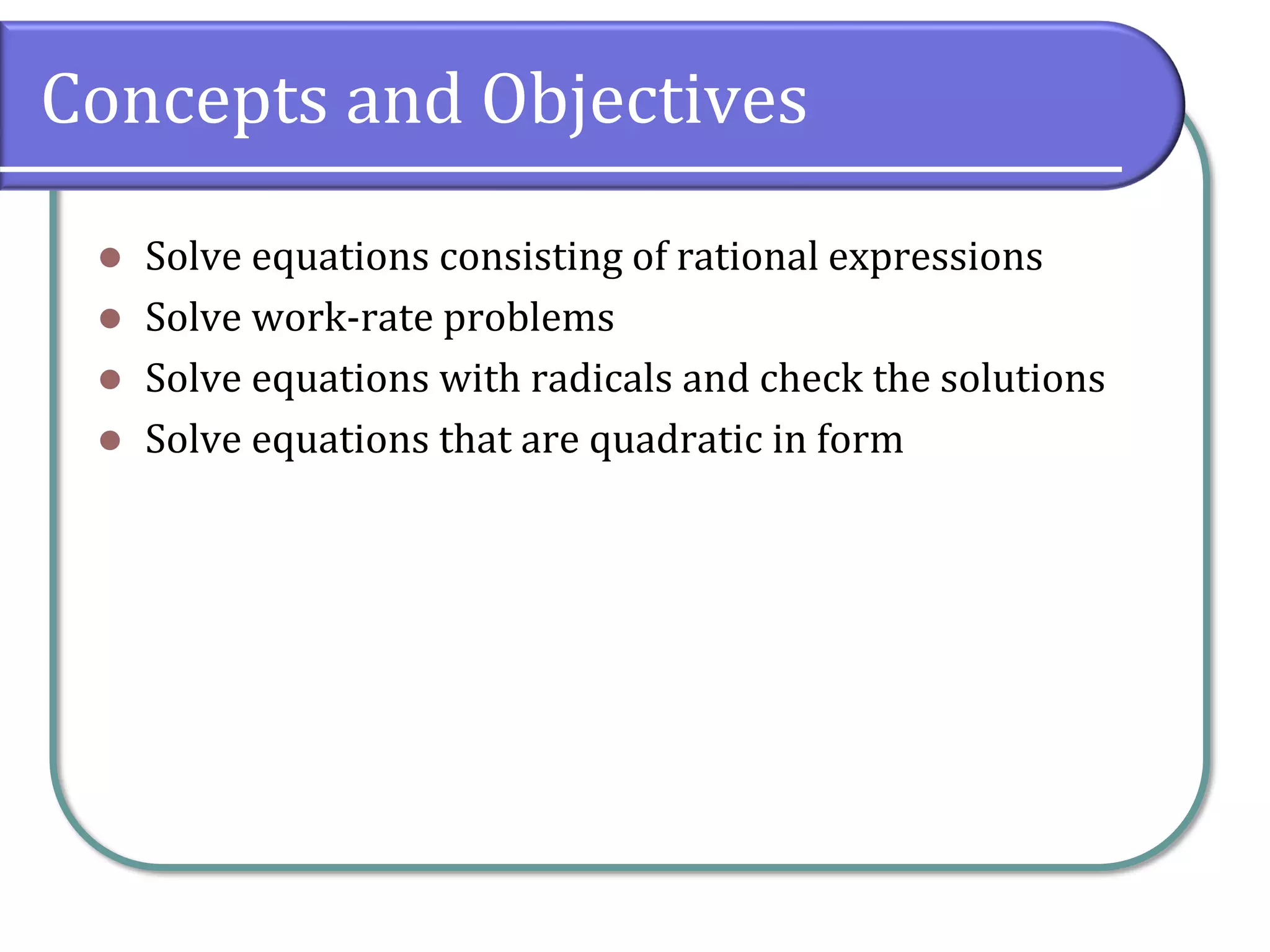 Concepts and Objectives

- Solve equations consisting of rational expressions
- Solve work-rate problems
- Solve equations with radicals and check the solutions
- Solve equations that are quadratic in form